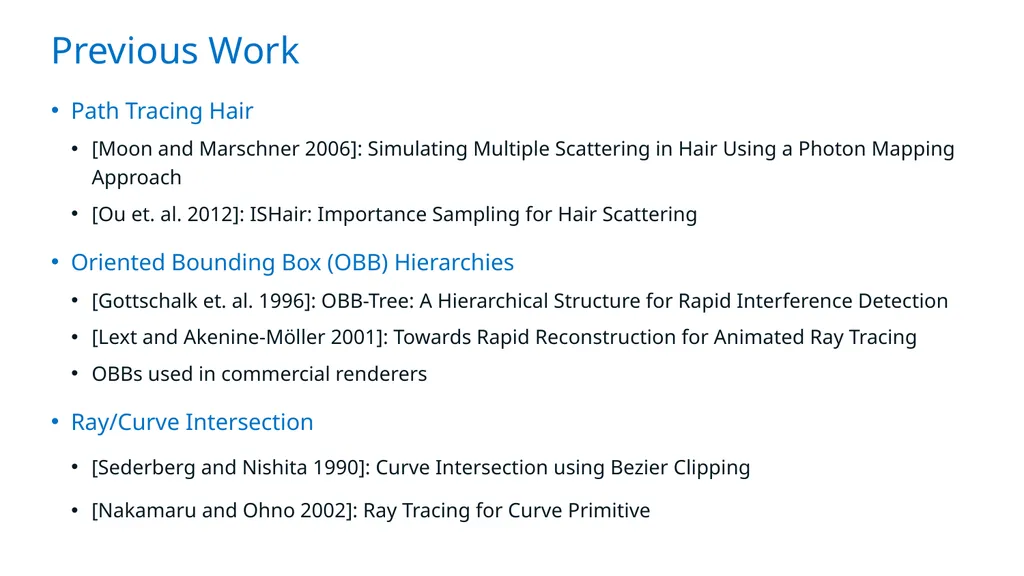 Previous Work

• Path Tracing Hair
  • [Moon and Marschner 2006]: Simulating Multiple Scattering in Hair Using a Photon Mapping Approach
  • [Ou et. al. 2012]: ISHair: Importance Sampling for Hair Scattering

• Oriented Bounding Box (OBB) Hierarchies
  • [Gottschalk et. al. 1996]: OBB-Tree: A Hierarchical Structure for Rapid Interference Detection
  • [Lext and Akenine-Möller 2001]: Towards Rapid Reconstruction for Animated Ray Tracing
  • OBBs used in commercial renderers

• Ray/Curve Intersection
  • [Sederberg and Nishita 1990]: Curve Intersection using Bezier Clipping
  • [Nakamaru and Ohno 2002]: Ray Tracing for Curve Primitive